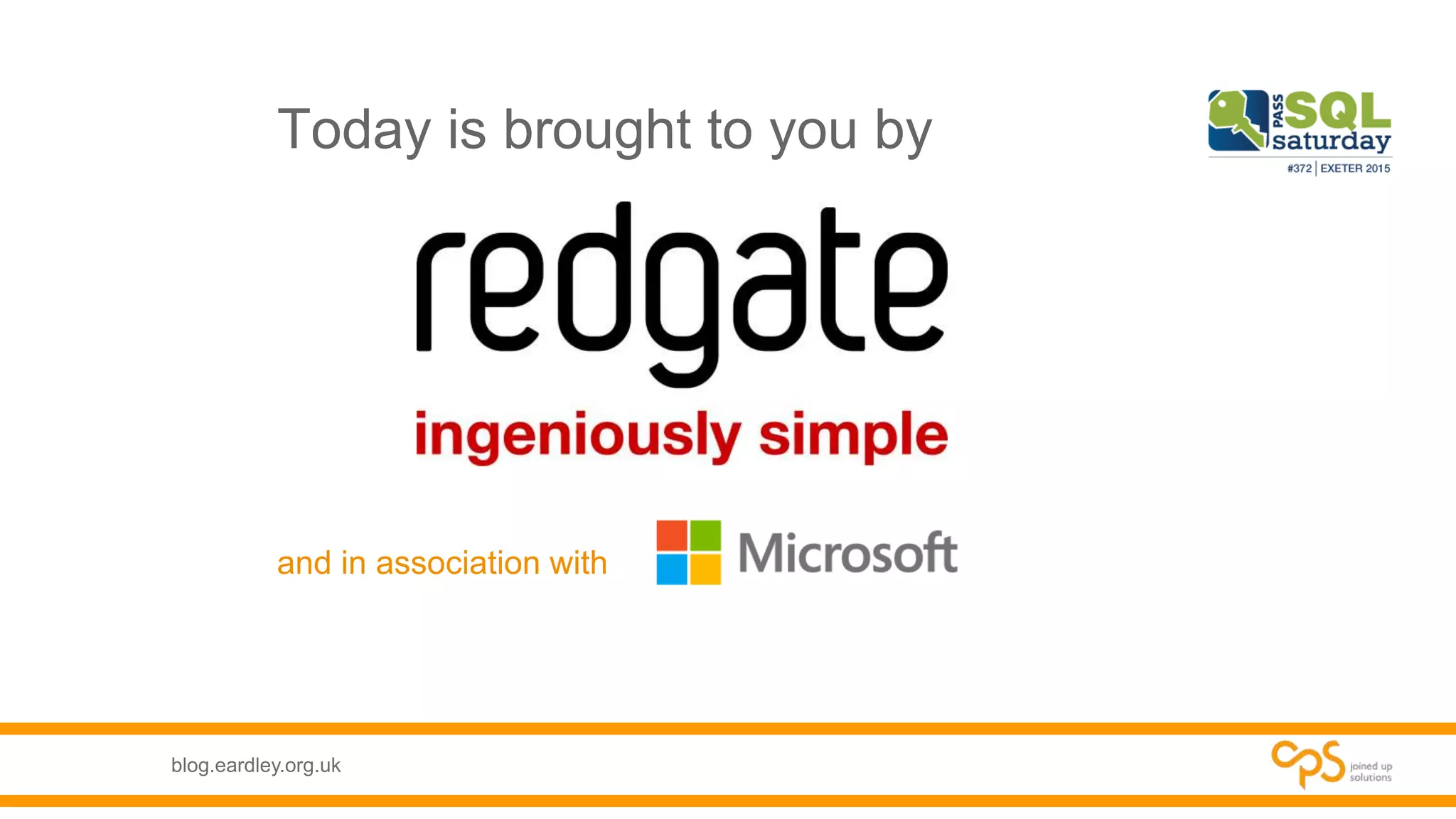 Today is brought to you by

PASS SQL saturday
#372 | EXETER 2015

redgate
ingeniously simple

and in association with Microsoft

blog.eardley.org.uk

cps joined up solutions